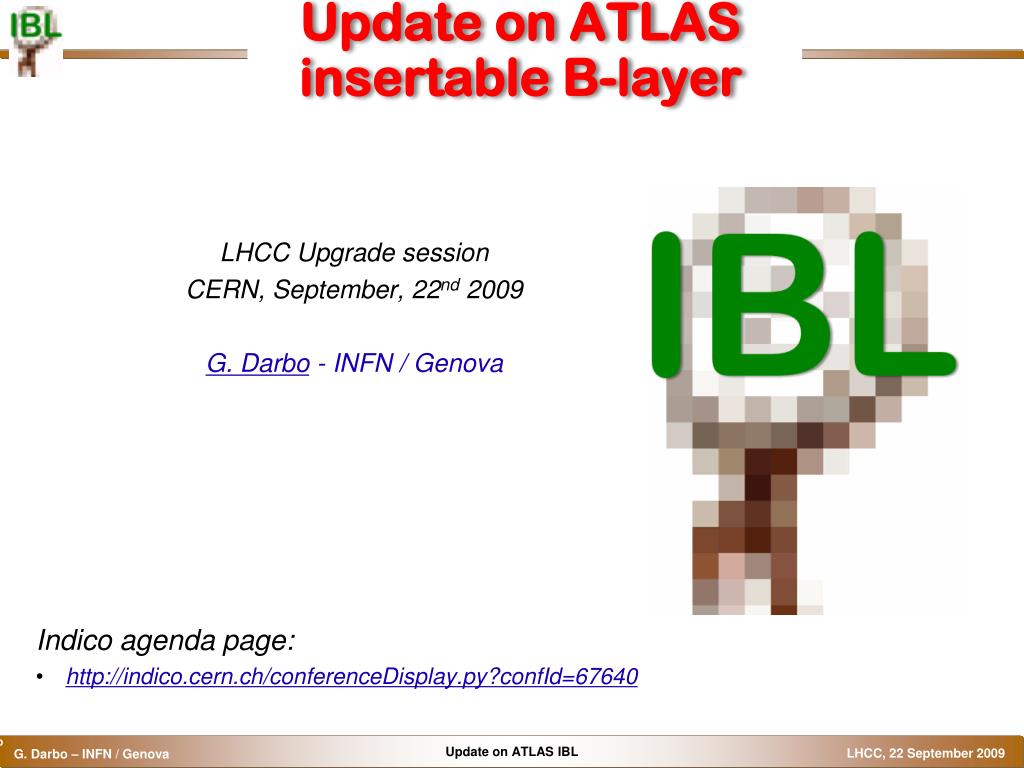 IBL

Update on ATLAS insertable B-layer

LHCC Upgrade session
CERN, September, 22$^{nd}$ 2009

G. Darbo - INFN / Genova

IBL

Indico agenda page:
• http://indico.cern.ch/conferenceDisplay.py?confId=67640

G. Darbo – INFN / Genova

Update on ATLAS IBL

LHCC, 22 September 2009